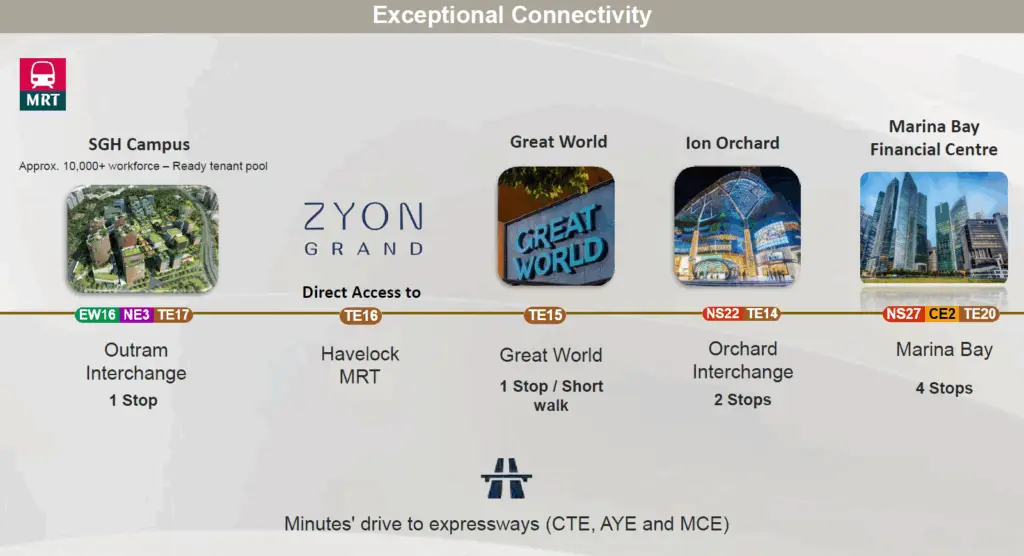 Exceptional Connectivity

MRT

SGH Campus
Approx. 10,000+ workforce – Ready tenant pool

EW16 NE3 TE17
Outram Interchange
1 Stop

ZYON GRAND
Direct Access to
TE16
Havelock MRT

Great World
GREAT WORLD
TE15
Great World
1 Stop / Short walk

Ion Orchard
NS22 TE14
Orchard Interchange
2 Stops

Marina Bay Financial Centre
NS27 CE2 TE20
Marina Bay
4 Stops

Minutes' drive to expressways (CTE, AYE and MCE)